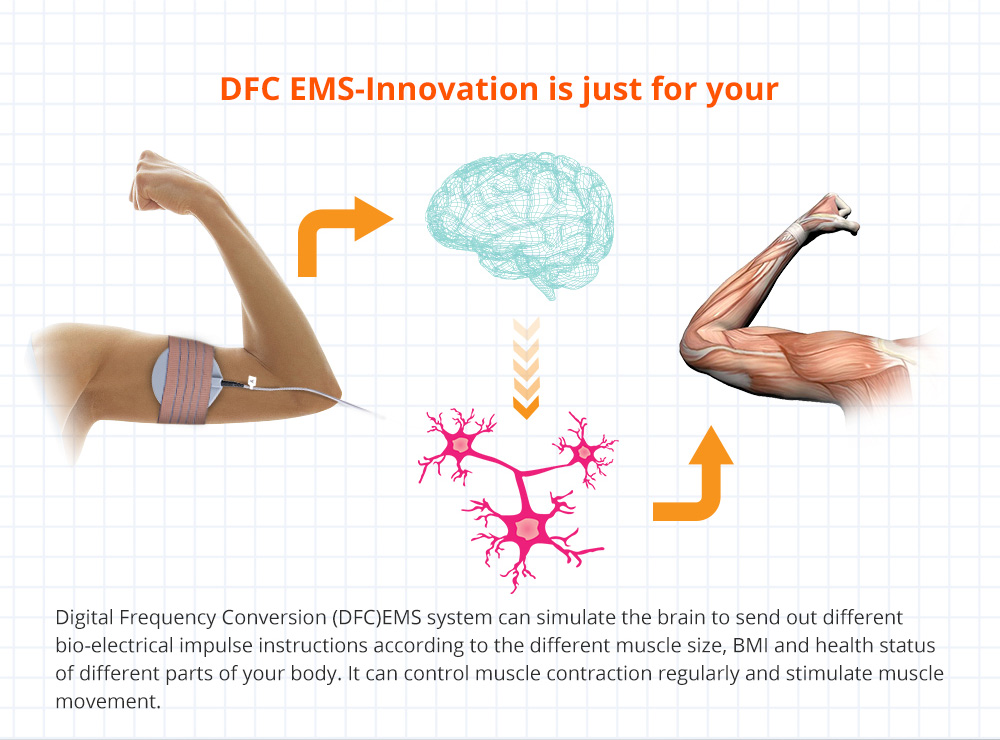 DFC EMS-Innovation is just for your

Digital Frequency Conversion (DFC)EMS system can simulate the brain to send out different bio-electrical impulse instructions according to the different muscle size, BMI and health status of different parts of your body. It can control muscle contraction regularly and stimulate muscle movement.